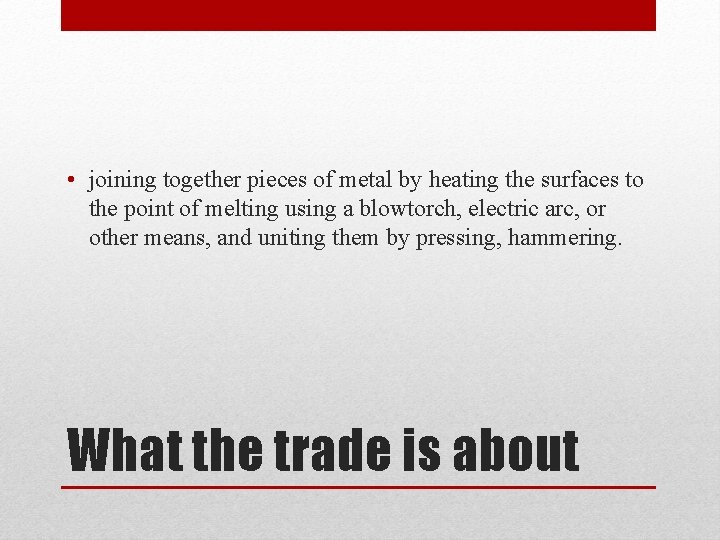 • joining together pieces of metal by heating the surfaces to the point of melting using a blowtorch, electric arc, or other means, and uniting them by pressing, hammering.

What the trade is about